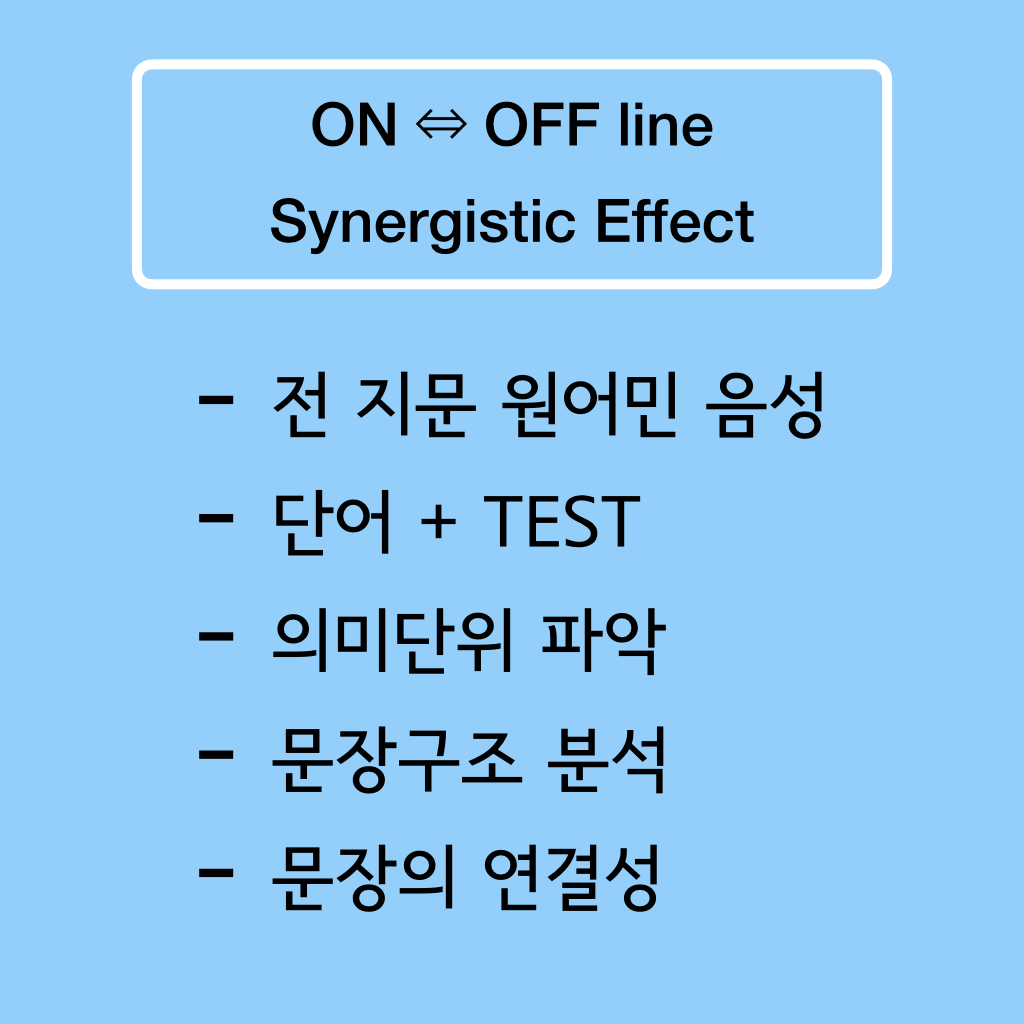 ON ⇔ OFF line
Synergistic Effect

- 전 지문 원어민 음성
- 단어 + TEST
- 의미단위 파악
- 문장구조 분석
- 문장의 연결성